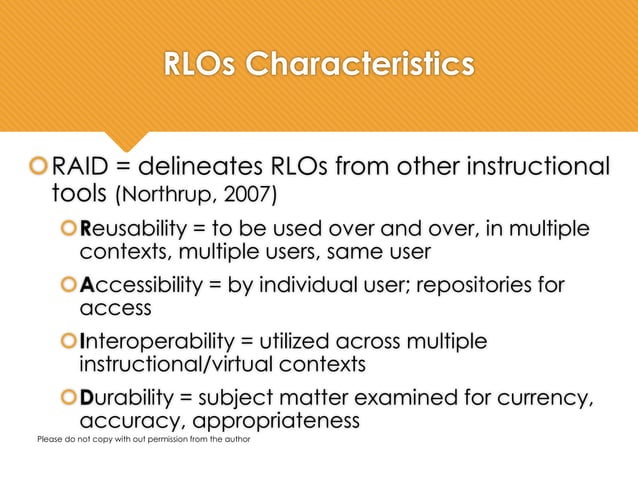 RLOs Characteristics

RAID = delineates RLOs from other instructional tools (Northrup, 2007)

Reusability = to be used over and over, in multiple contexts, multiple users, same user

Accessibility = by individual user; repositories for access

Interoperability = utilized across multiple instructional/virtual contexts

Durability = subject matter examined for currency, accuracy, appropriateness

Please do not copy with out permission from the author